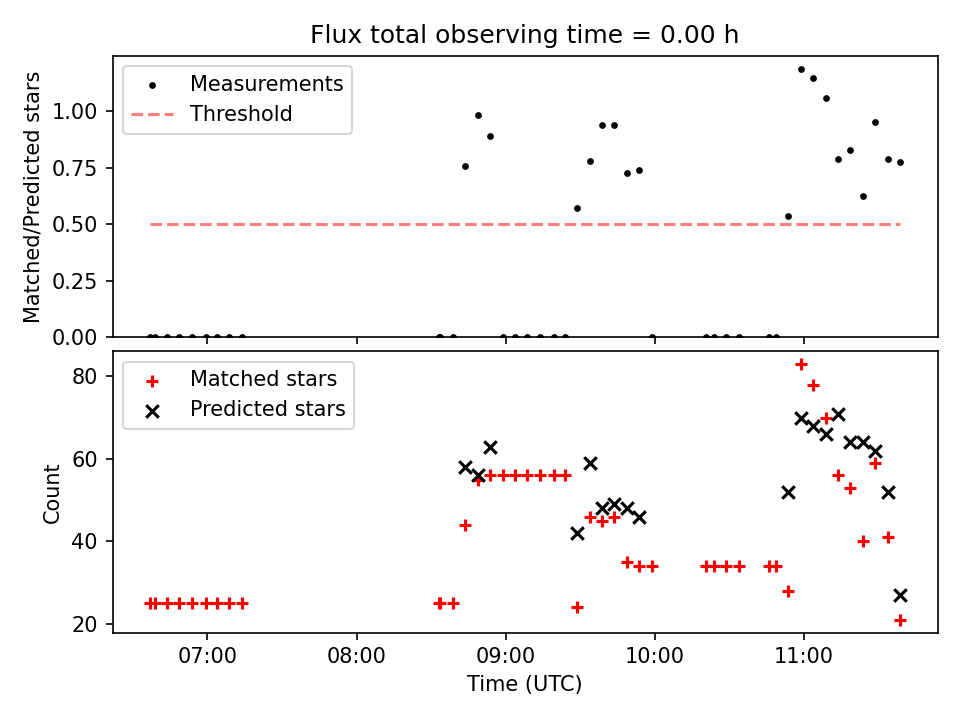 Flux total observing time = 0.00 h

Measurements
Threshold

Matched/Predicted stars

1.00
0.75
0.50
0.25
0.00

Matched stars
Predicted stars

Count

80
60
40
20

07:00
08:00
09:00
10:00
11:00

Time (UTC)